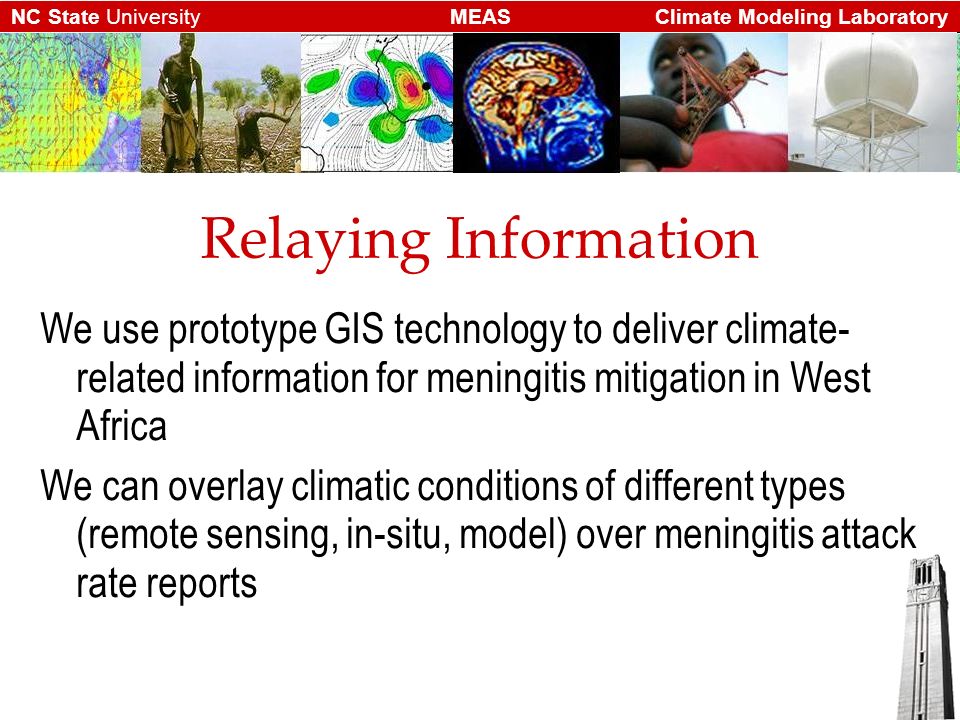 NC State University MEAS Climate Modeling Laboratory

Relaying Information

We use prototype GIS technology to deliver climate-related information for meningitis mitigation in West Africa

We can overlay climatic conditions of different types (remote sensing, in-situ, model) over meningitis attack rate reports